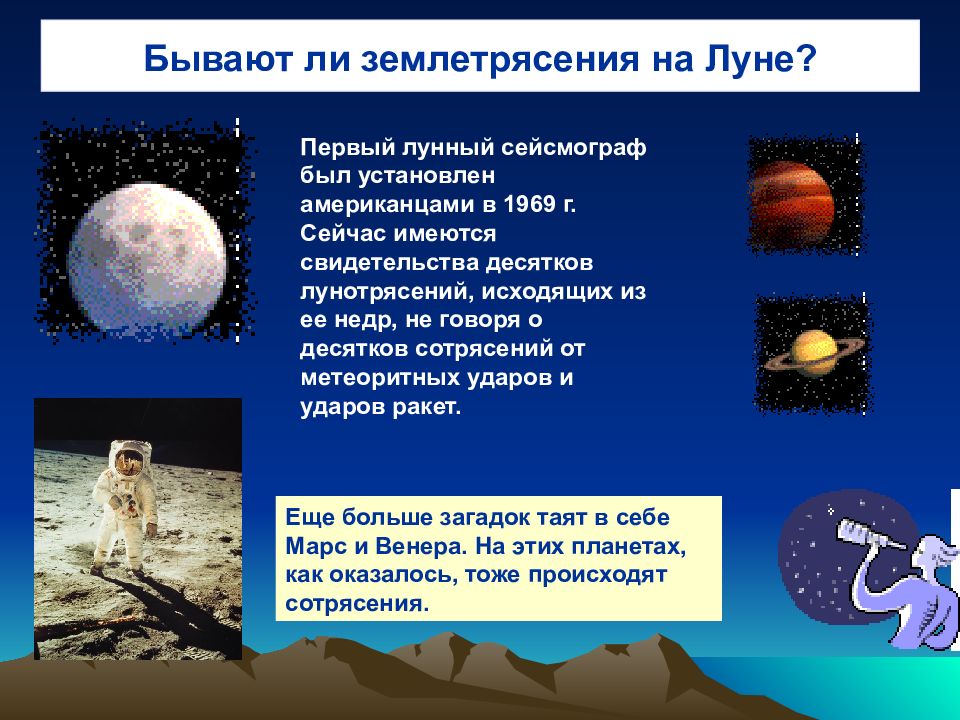 Бывают ли землетрясения на Луне?

Первый лунный сейсмограф был установлен американцами в 1969 г. Сейчас имеются свидетельства десятков лунотрясений, исходящих из ее недр, не говоря о десятков сотрясений от метеоритных ударов и ударов ракет.

Еще больше загадок таят в себе Марс и Венера. На этих планетах, как оказалось, тоже происходят сотрясения.